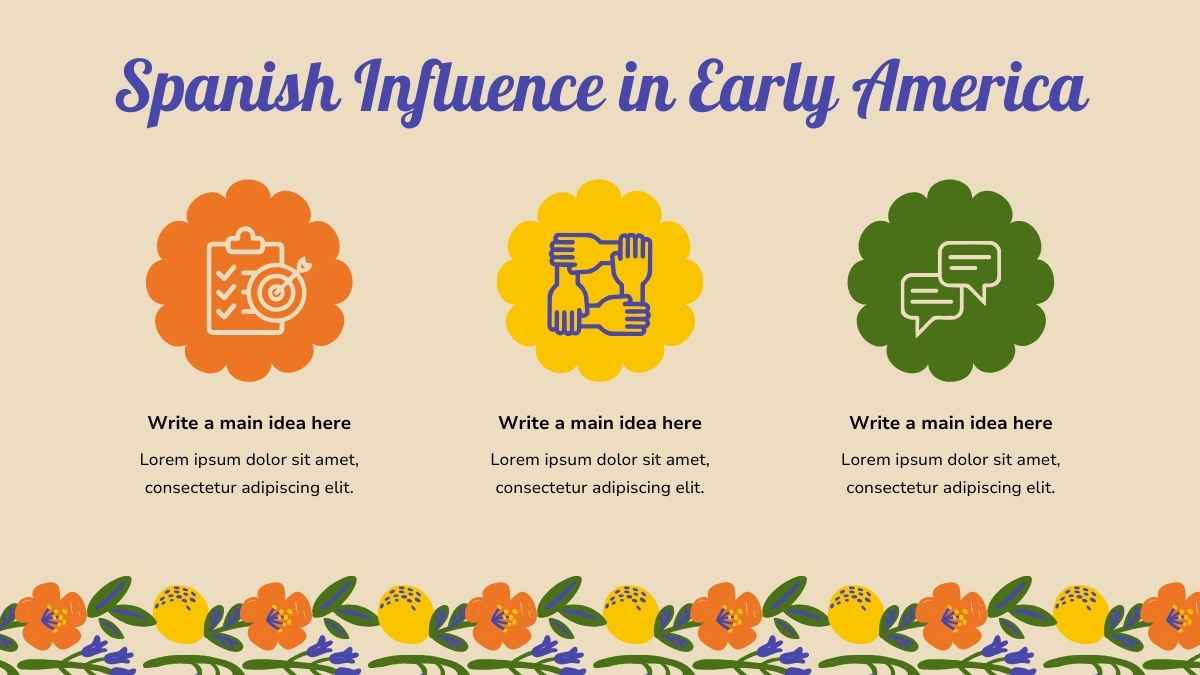 Spanish Influence in Early America

Write a main idea here
Lorem ipsum dolor sit amet, consectetur adipiscing elit.

Write a main idea here
Lorem ipsum dolor sit amet, consectetur adipiscing elit.

Write a main idea here
Lorem ipsum dolor sit amet, consectetur adipiscing elit.